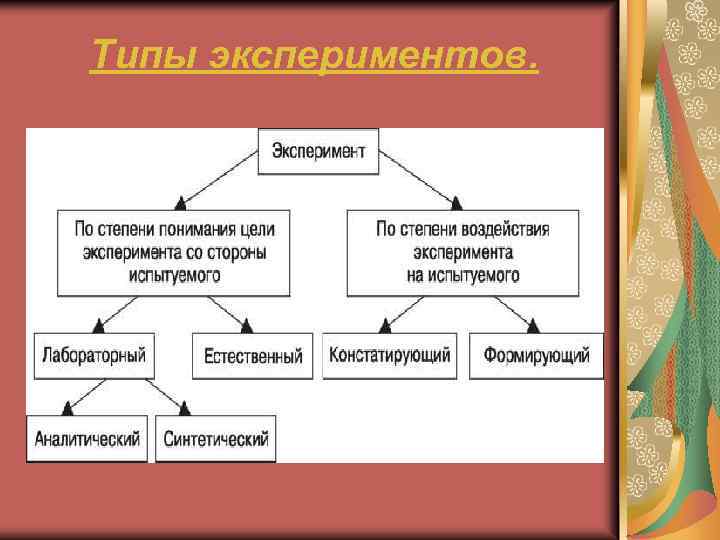 Типы экспериментов.

Эксперимент

По степени понимания цели эксперимента со стороны испытуемого

По степени воздействия эксперимента на испытуемого

Лабораторный

Естественный

Констатирующий

Формирующий

Аналитический

Синтетический